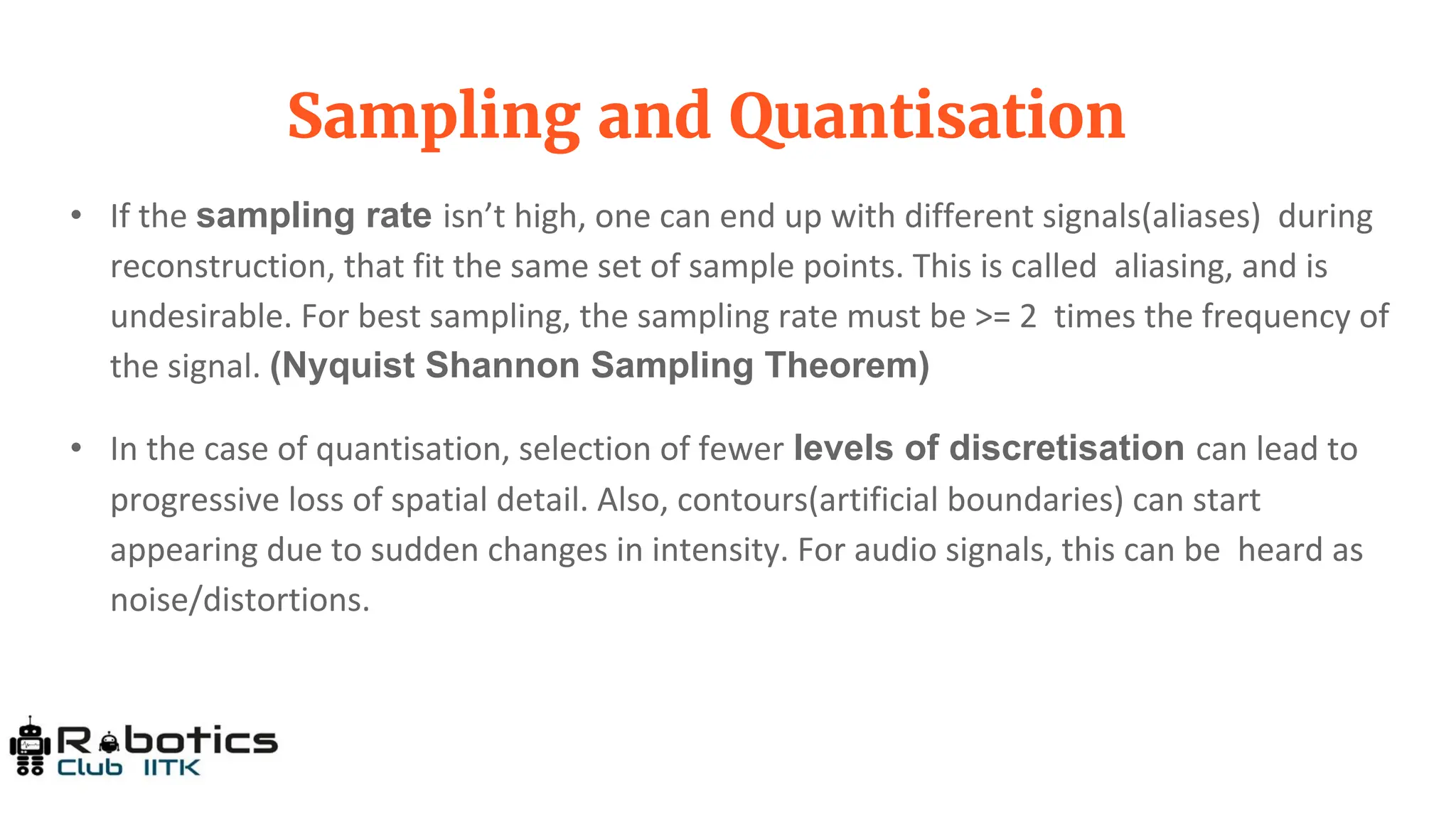 Sampling and Quantisation

• If the sampling rate isn't high, one can end up with different signals(aliases) during reconstruction, that fit the same set of sample points. This is called aliasing, and is undesirable. For best sampling, the sampling rate must be >= 2 times the frequency of the signal. (Nyquist Shannon Sampling Theorem)

• In the case of quantisation, selection of fewer levels of discretisation can lead to progressive loss of spatial detail. Also, contours(artificial boundaries) can start appearing due to sudden changes in intensity. For audio signals, this can be heard as noise/distortions.

Robotics Club IITK